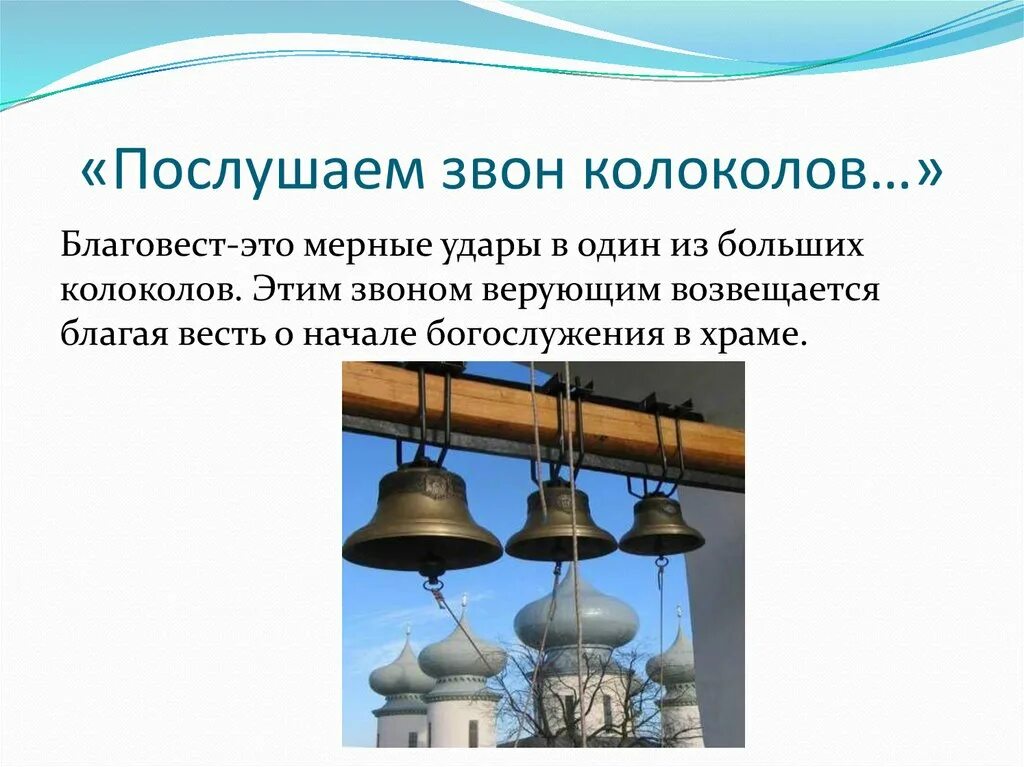 «Послушаем звон колоколов…»

Благовест-это мерные удары в один из больших колоколов. Этим звоном верующим возвещается благая весть о начале богослужения в храме.